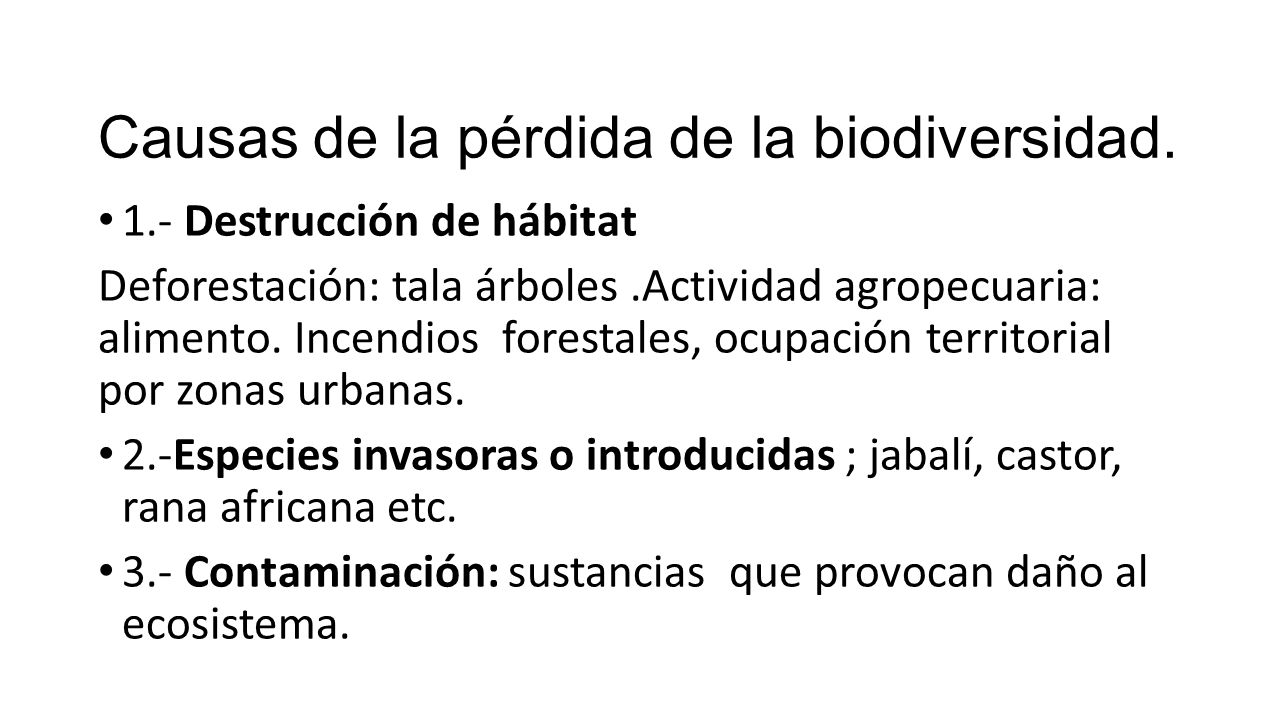 Causas de la pérdida de la biodiversidad.

• 1.- Destrucción de hábitat

Deforestación: tala árboles .Actividad agropecuaria: alimento. Incendios forestales, ocupación territorial por zonas urbanas.

• 2.-Especies invasoras o introducidas ; jabalí, castor, rana africana etc.

• 3.- Contaminación: sustancias que provocan daño al ecosistema.